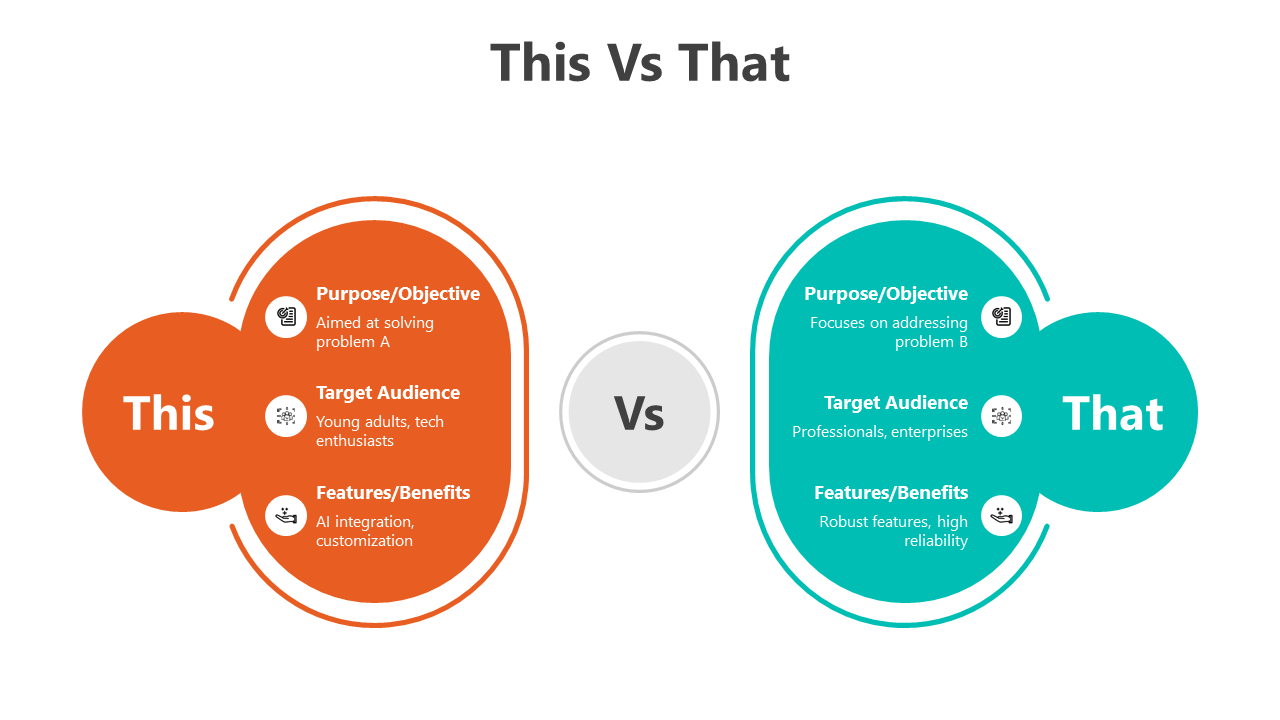 This Vs That

This

Purpose/Objective
Aimed at solving problem A

Target Audience
Young adults, tech enthusiasts

Features/Benefits
AI integration, customization

Vs

Purpose/Objective
Focuses on addressing problem B

Target Audience
Professionals, enterprises

Features/Benefits
Robust features, high reliability

That